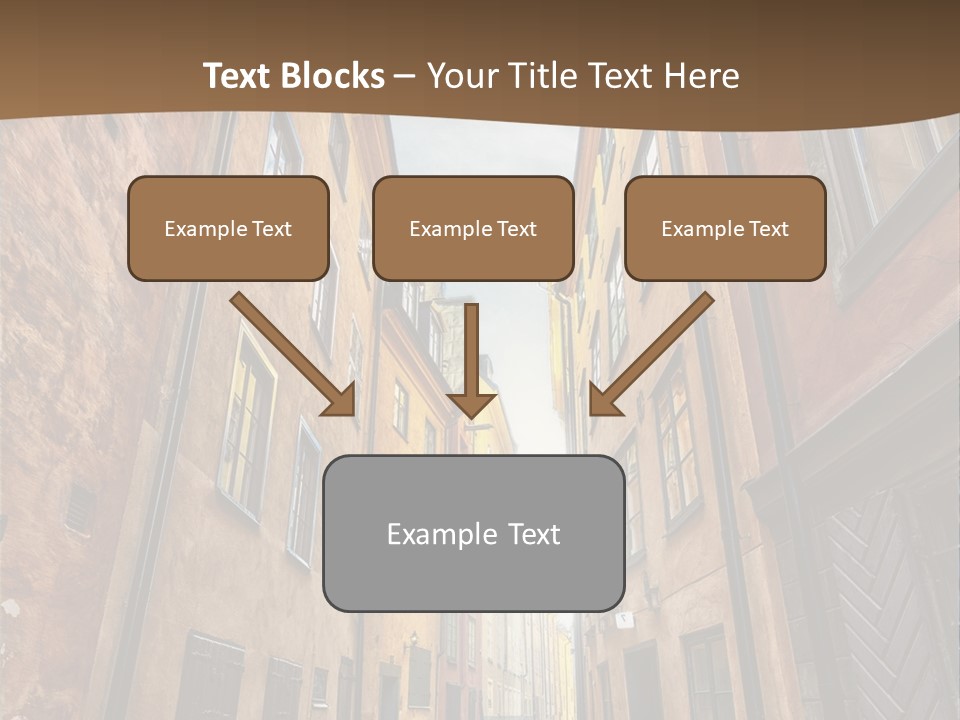 Text Blocks – Your Title Text Here

Example Text

Example Text

Example Text

Example Text